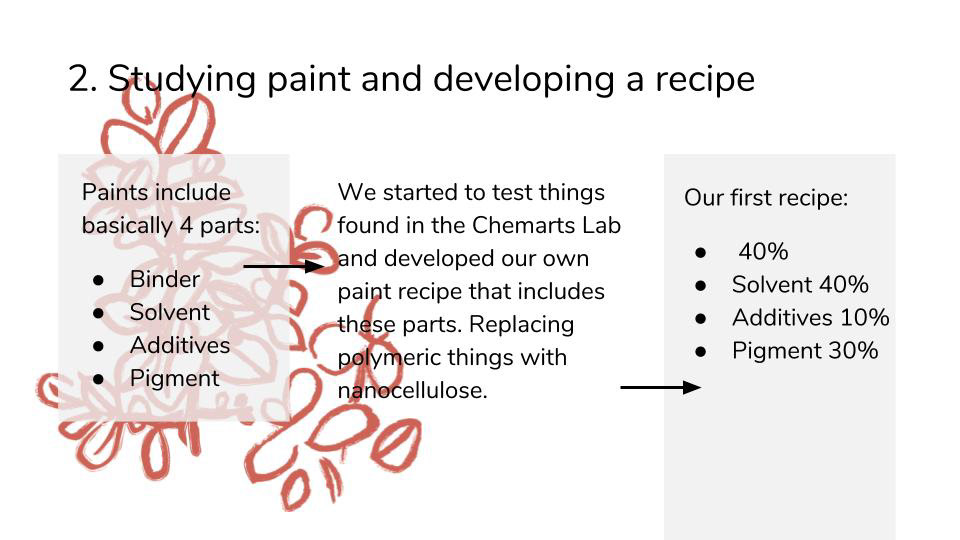 2. Studying paint and developing a recipe

Paints include basically 4 parts:

- Binder
- Solvent
- Additives
- Pigment

We started to test things found in the Chemarts Lab and developed our own paint recipe that includes these parts. Replacing polymeric things with nanocellulose.

Our first recipe:

- 40%
- Solvent 40%
- Additives 10%
- Pigment 30%